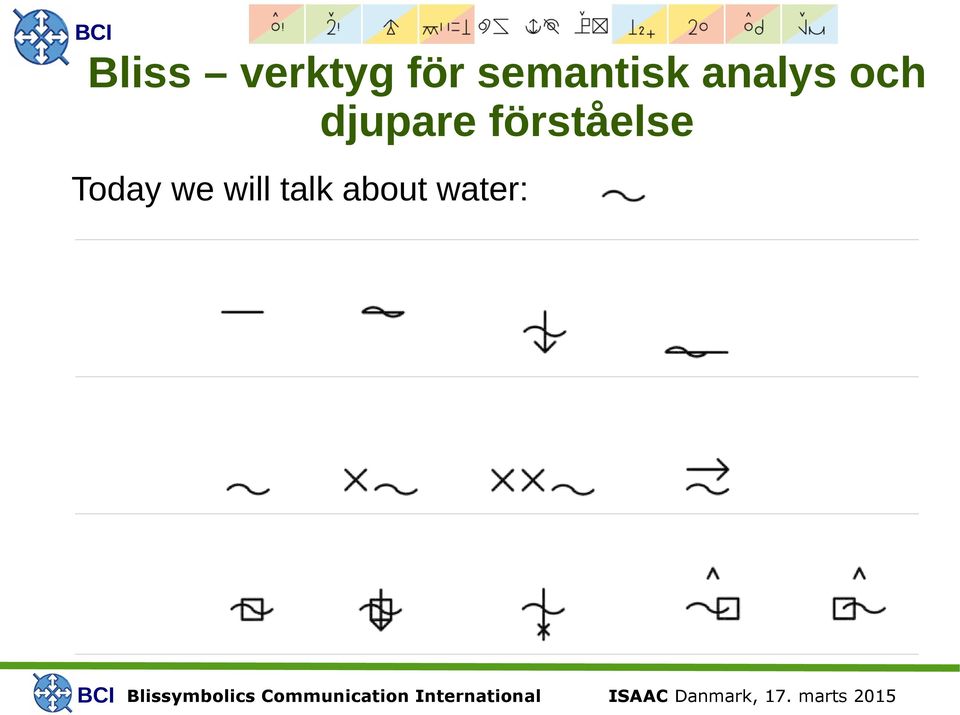 BCI

Bliss – verktyg för semantisk analys och djupare förståelse

Today we will talk about water:

BCI Blissymbolics Communication International ISAAC Danmark, 17. marts 2015